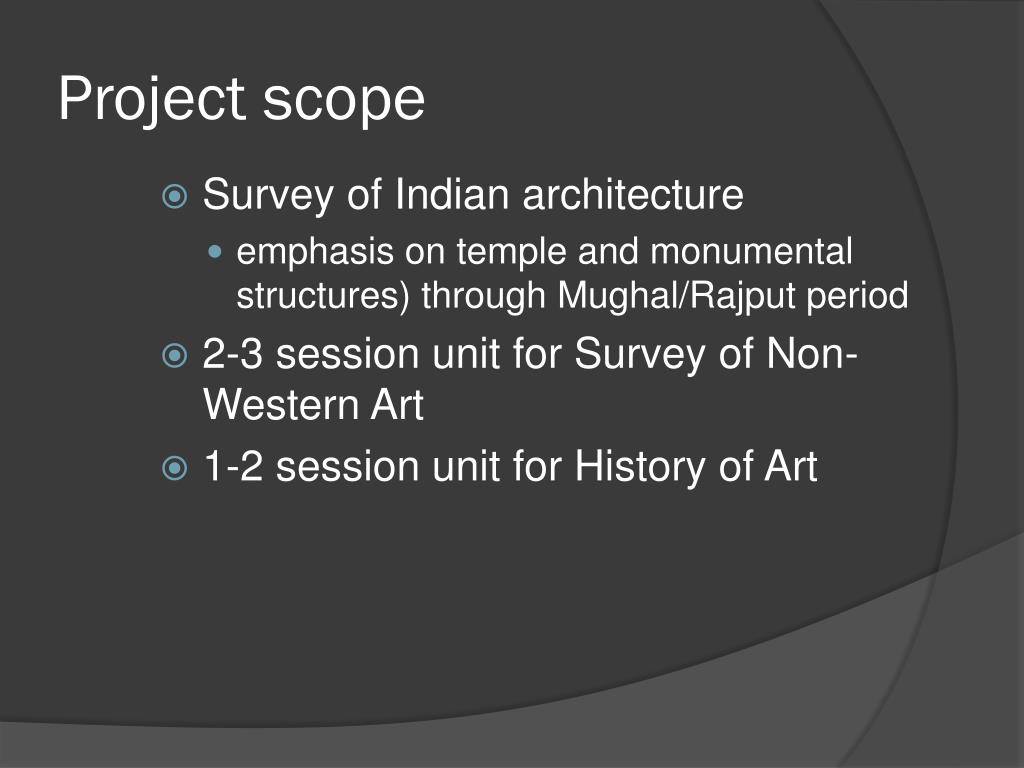 Project scope

Survey of Indian architecture

emphasis on temple and monumental structures) through Mughal/Rajput period

2-3 session unit for Survey of Non-Western Art

1-2 session unit for History of Art